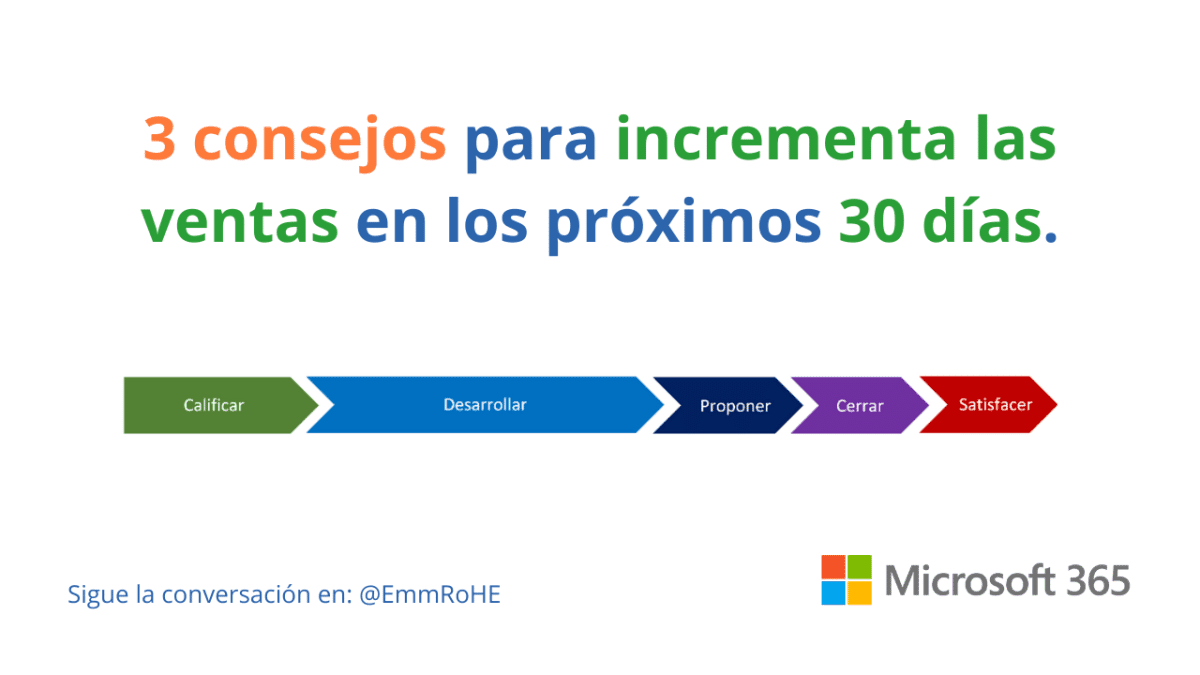 3 consejos para incrementa las ventas en los próximos 30 días.

Calificar

Desarrollar

Proponer

Cerrar

Satisfacer

Sigue la conversación en: @EmmRoHE

Microsoft 365